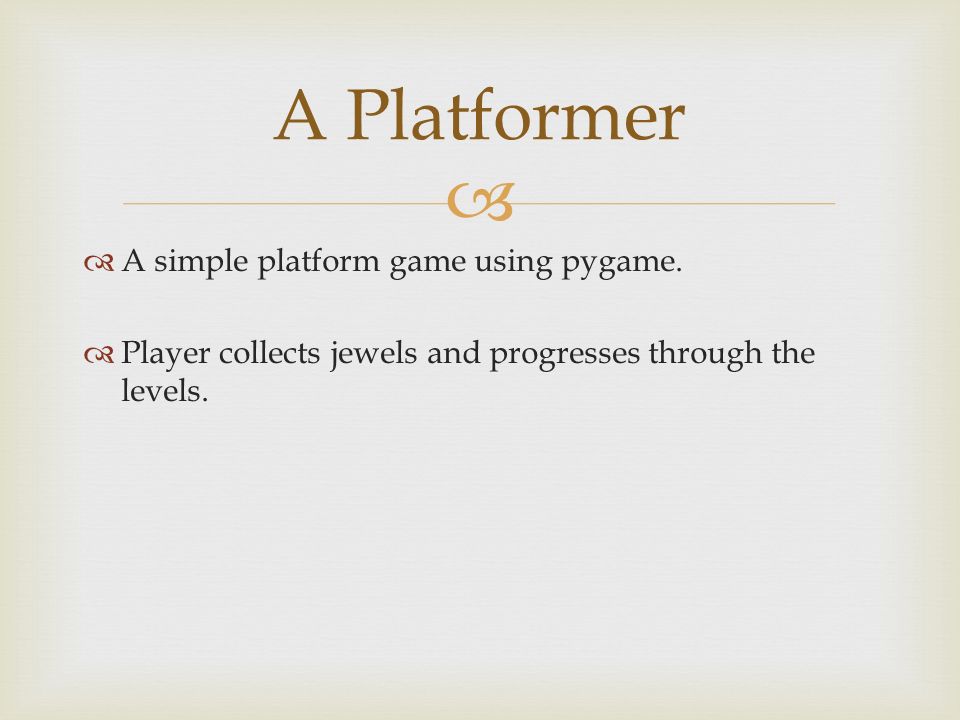 A Platformer

A simple platform game using pygame.

Player collects jewels and progresses through the levels.